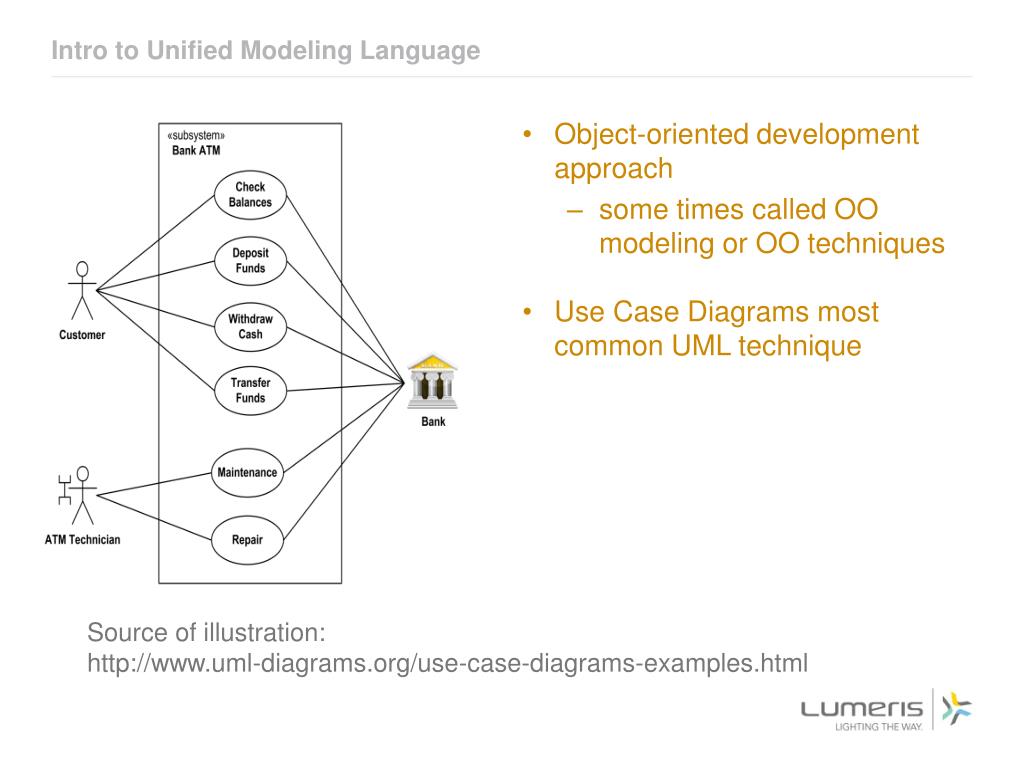 Intro to Unified Modeling Language

«subsystem»
Bank ATM

Check Balances

Deposit Funds

Withdraw Cash

Transfer Funds

Maintenance

Repair

Customer

ATM Technician

Bank

• Object-oriented development approach
– some times called OO modeling or OO techniques

• Use Case Diagrams most common UML technique

Source of illustration:
http://www.uml-diagrams.org/use-case-diagrams-examples.html

LUMERIS
LIGHTING THE WAY.